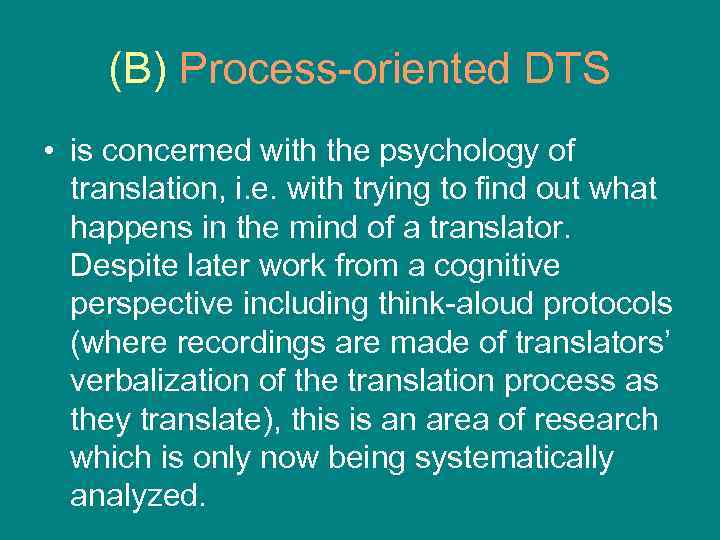 (B) Process-oriented DTS

• is concerned with the psychology of translation, i.e. with trying to find out what happens in the mind of a translator. Despite later work from a cognitive perspective including think-aloud protocols (where recordings are made of translators' verbalization of the translation process as they translate), this is an area of research which is only now being systematically analyzed.